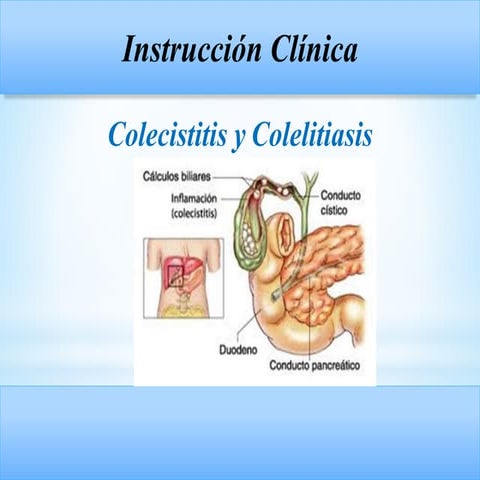 Instrucción Clínica

Colecistitis y Colelitiasis

Cálculos biliares

Inflamación (colecistitis)

Conducto cístico

Duodeno

Conducto pancreático